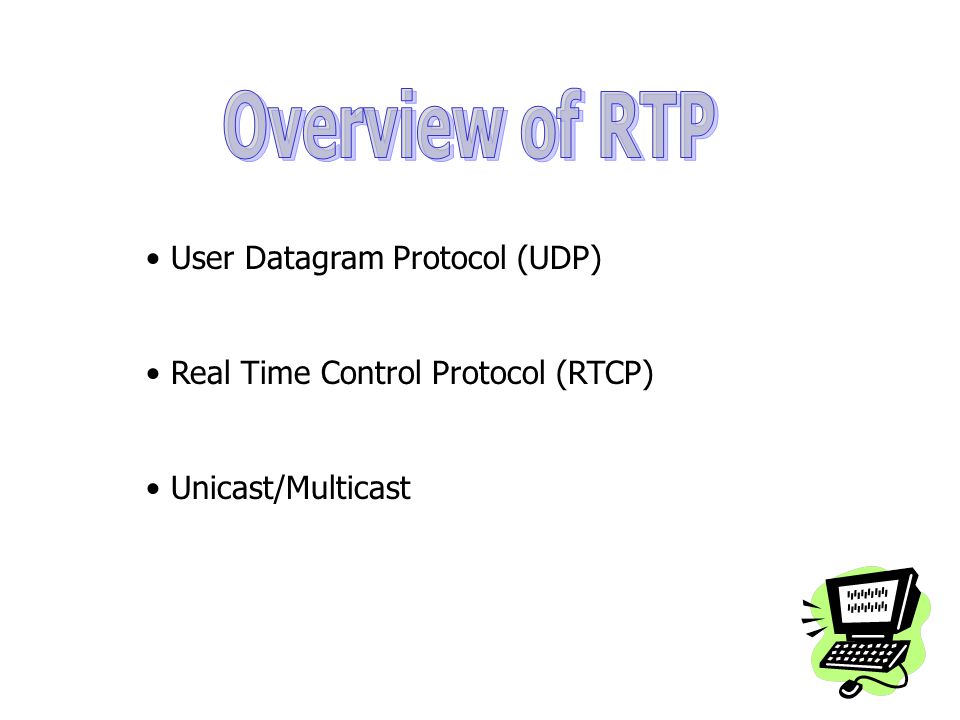 Overview of RTP

• User Datagram Protocol (UDP)

• Real Time Control Protocol (RTCP)

• Unicast/Multicast